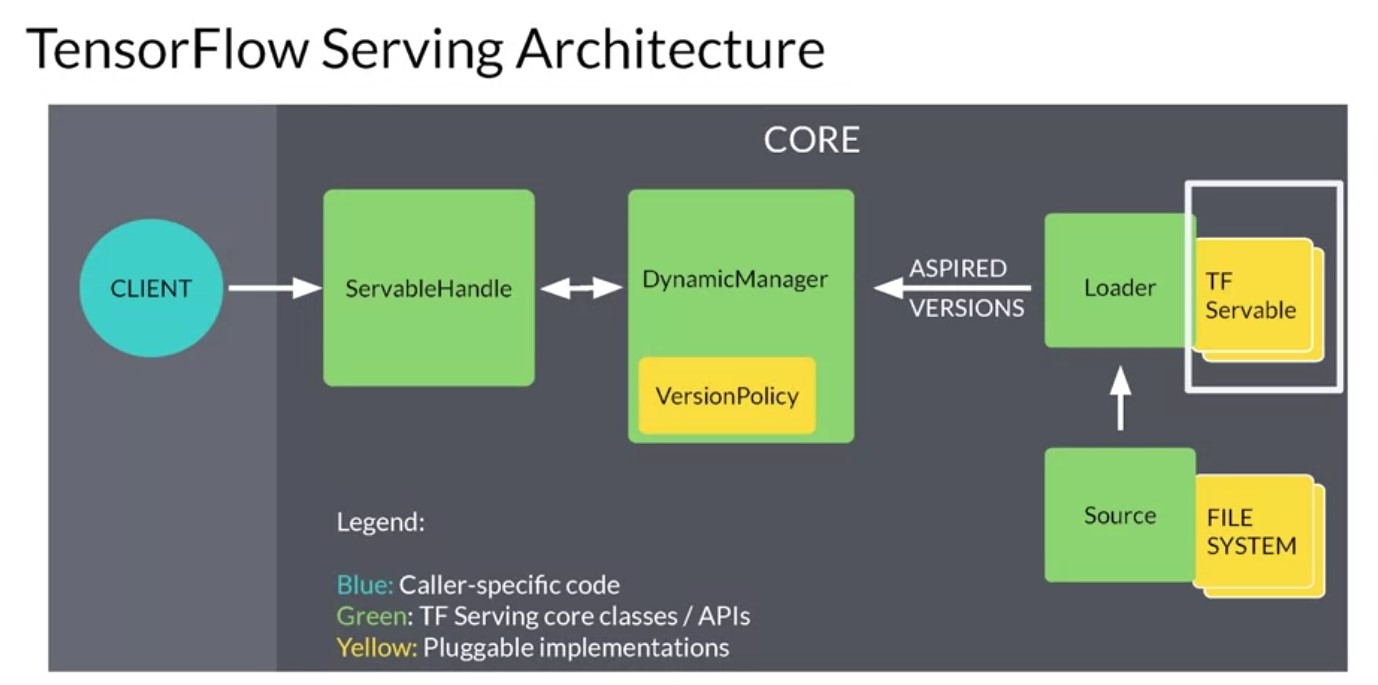 TensorFlow Serving Architecture

CORE

CLIENT

ServableHandle

DynamicManager

VersionPolicy

ASPIRED VERSIONS

Loader

TF Servable

Source

FILE SYSTEM

Legend:

Blue: Caller-specific code
Green: TF Serving core classes / APIs
Yellow: Pluggable implementations